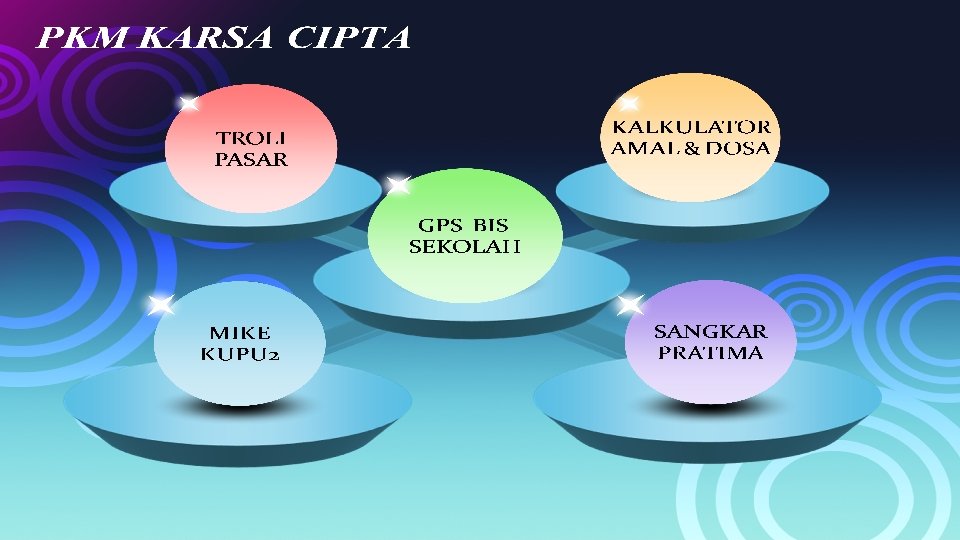 PKM KARSA CIPTA

TROLI PASAR

KALKULATOR AMAL & DOSA

GPS BIS SEKOLAH

MIKE KUPU2

SANGKAR PRATIMA